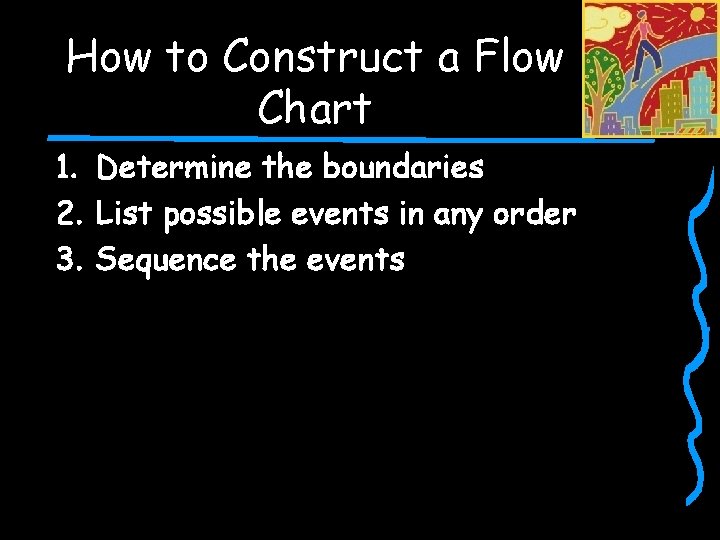 How to Construct a Flow Chart

1. Determine the boundaries
2. List possible events in any order
3. Sequence the events